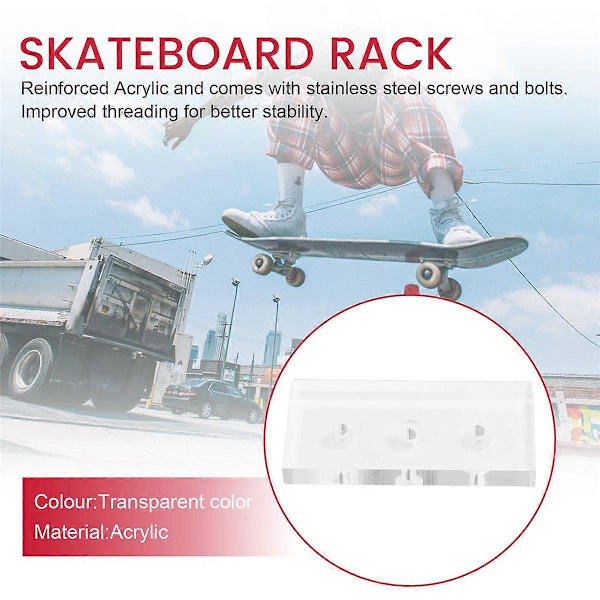 SKATEBOARD RACK

Reinforced Acrylic and comes with stainless steel screws and bolts. Improved threading for better stability.

Colour:Transparent color
Material:Acrylic